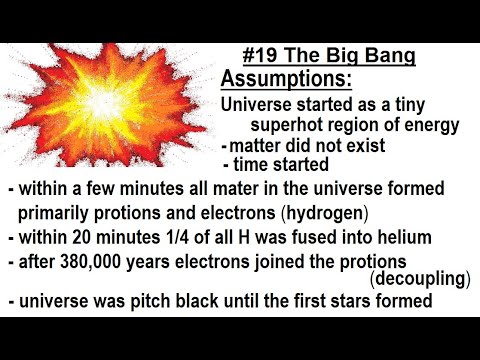 #19 The Big Bang

Assumptions:

Universe started as a tiny superhot region of energy
- matter did not exist
- time started
- within a few minutes all mater in the universe formed primarily protions and electrons (hydrogen)
- within 20 minutes 1/4 of all H was fused into helium
- after 380,000 years electrons joined the protions (decoupling)
- universe was pitch black until the first stars formed